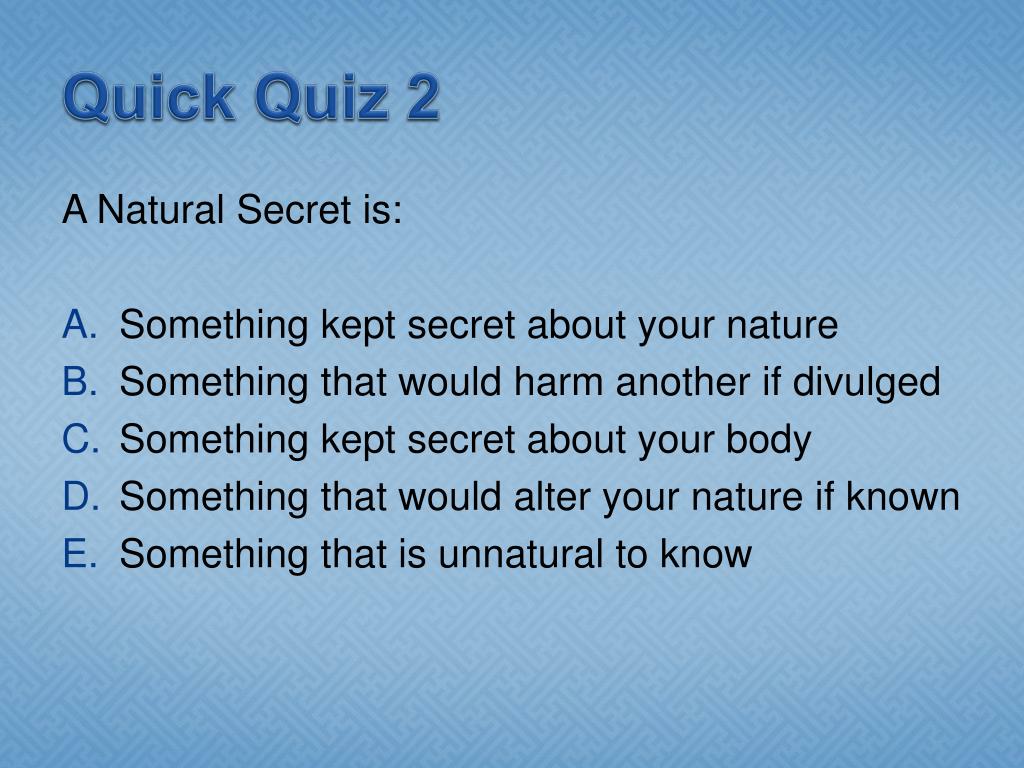 Quick Quiz 2

A Natural Secret is:

A. Something kept secret about your nature
B. Something that would harm another if divulged
C. Something kept secret about your body
D. Something that would alter your nature if known
E. Something that is unnatural to know